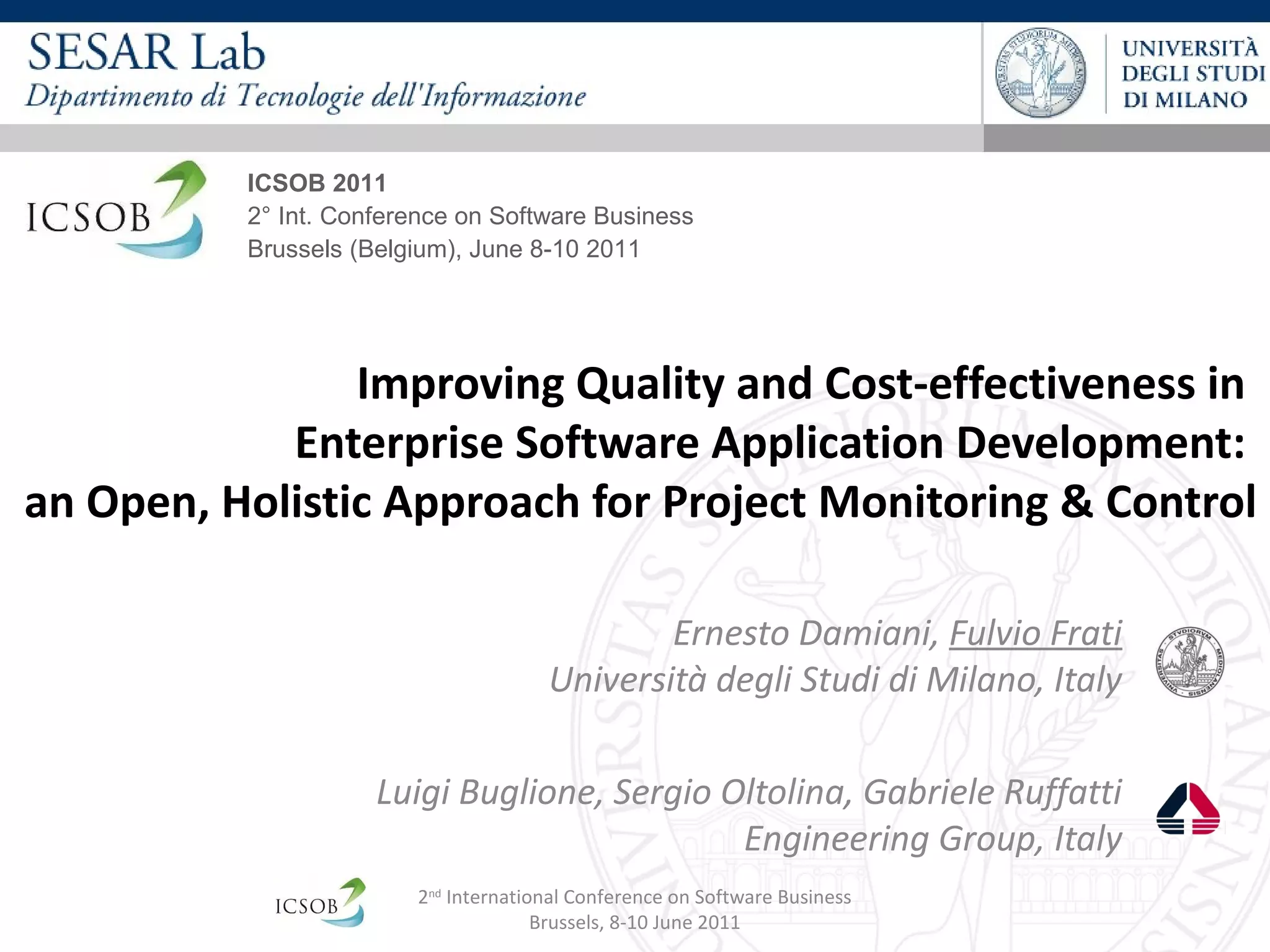 SESAR Lab
Dipartimento di Tecnologie dell'Informazione

UNIVERSITÀ DEGLI STUDI DI MILANO

ICSOB

ICSOB 2011
2° Int. Conference on Software Business
Brussels (Belgium), June 8-10 2011

Improving Quality and Cost-effectiveness in Enterprise Software Application Development: an Open, Holistic Approach for Project Monitoring & Control

Ernesto Damiani, Fulvio Frati
Università degli Studi di Milano, Italy

Luigi Buglione, Sergio Oltolina, Gabriele Ruffatti
Engineering Group, Italy

ICSOB

2$^{nd}$ International Conference on Software Business
Brussels, 8-10 June 2011